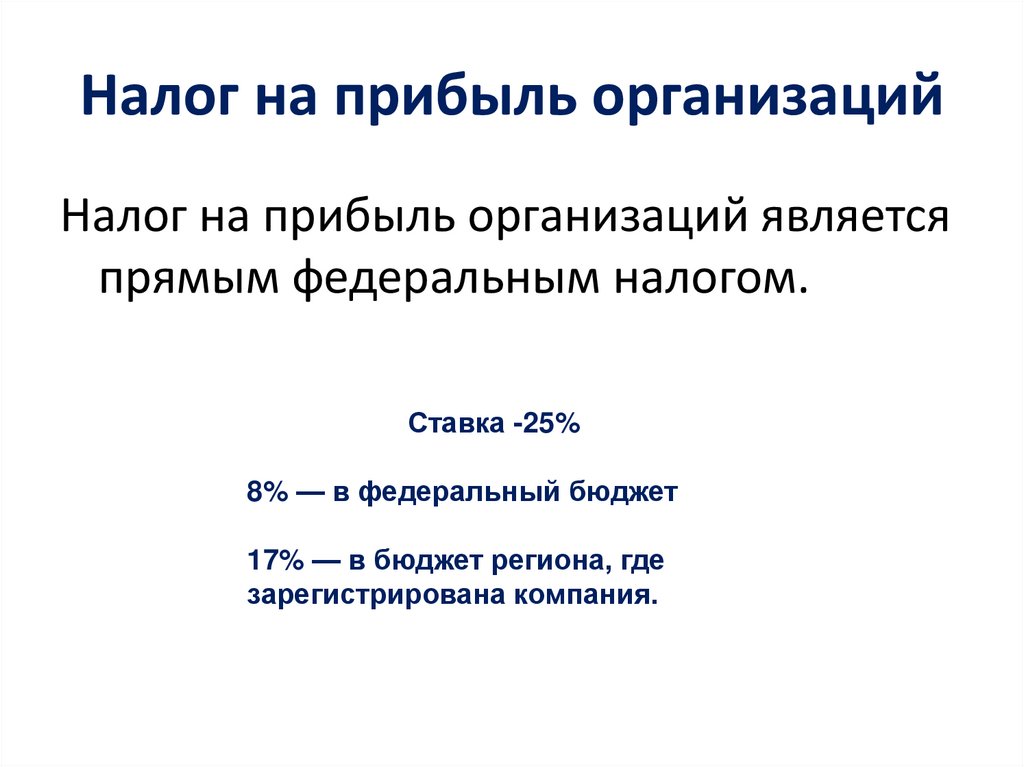 Налог на прибыль организаций

Налог на прибыль организаций является прямым федеральным налогом.

Ставка -25%

8% — в федеральный бюджет

17% — в бюджет региона, где зарегистрирована компания.